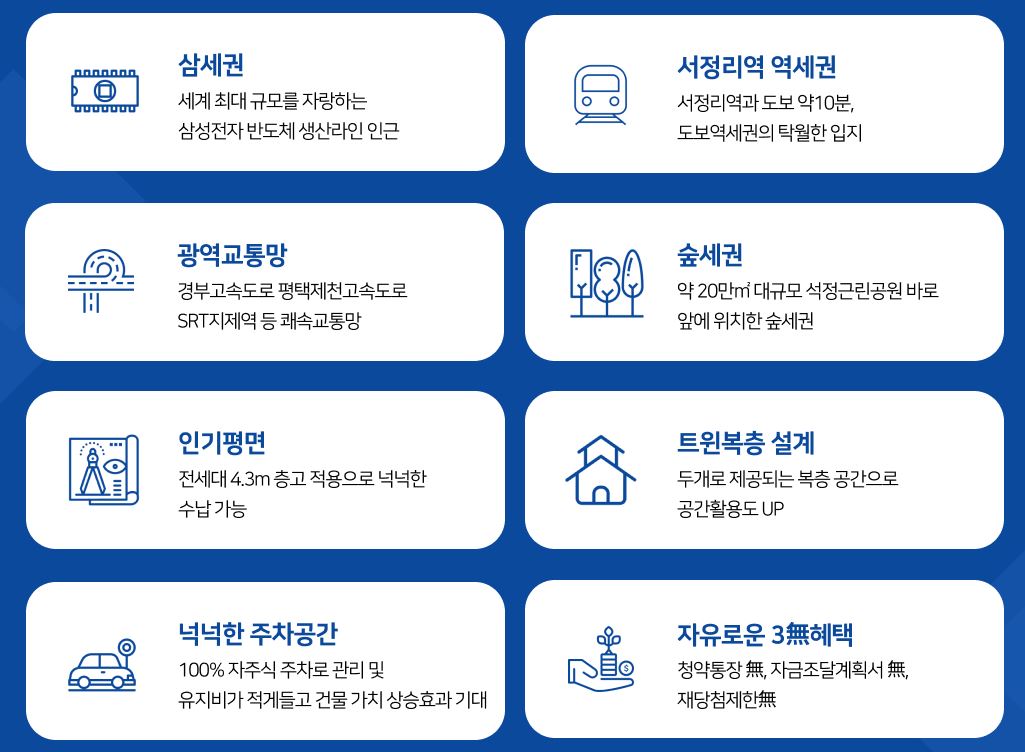 삼세권
세계 최대 규모를 자랑하는 삼성전자 반도체 생산라인 인근

서정리역 역세권
서정리역과 도보 약10분, 도보역세권의 탁월한 입지

광역교통망
경부고속도로 평택제천고속도로 SRT지제역 등 쾌속교통망

숲세권
약 20만㎡ 대규모 석정근린공원 바로 앞에 위치한 숲세권

인기평면
전세대 4.3m 층고 적용으로 넉넉한 수납 가능

트윈복층 설계
두개로 제공되는 복층 공간으로 공간활용도 UP

넉넉한 주차공간
100% 자주식 주차로 관리 및 유지비가 적게들고 건물 가치 상승효과 기대

자유로운 3無혜택
청약통장 無, 자금조달계획서 無, 재당첨제한無